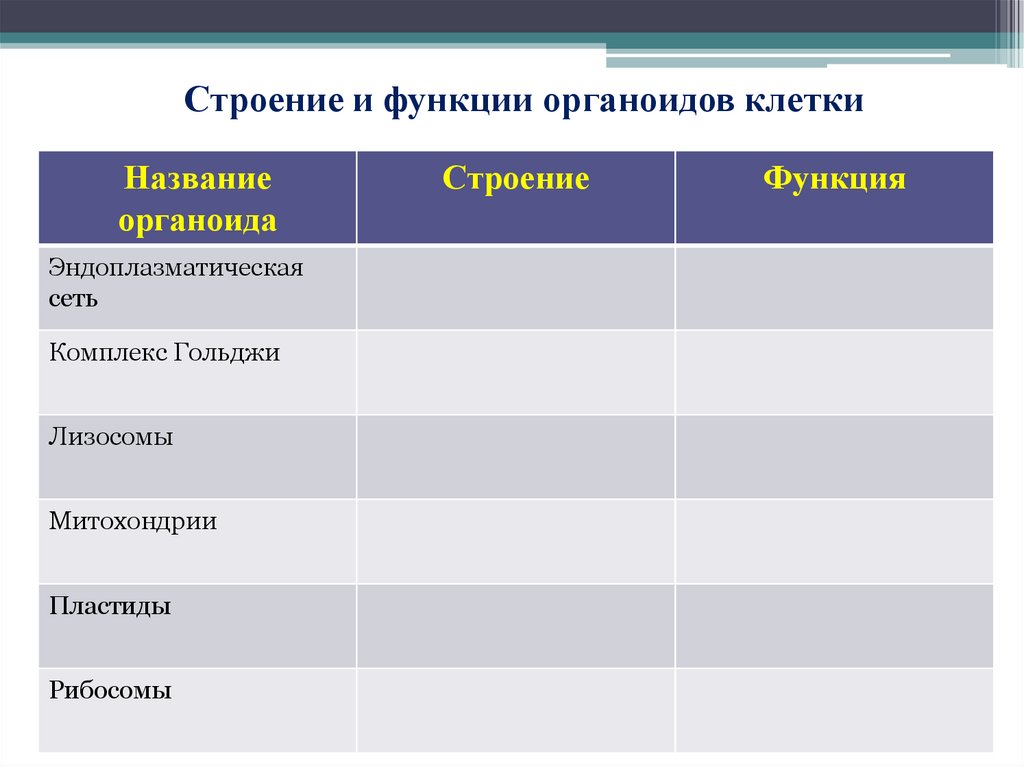 Строение и функции органоидов клетки

| Название органоида | Строение | Функция |
|---|---|---|
| Эндоплазматическая сеть | | |
| Комплекс Гольджи | | |
| Лизосомы | | |
| Митохондрии | | |
| Пластиды | | |
| Рибосомы | | |